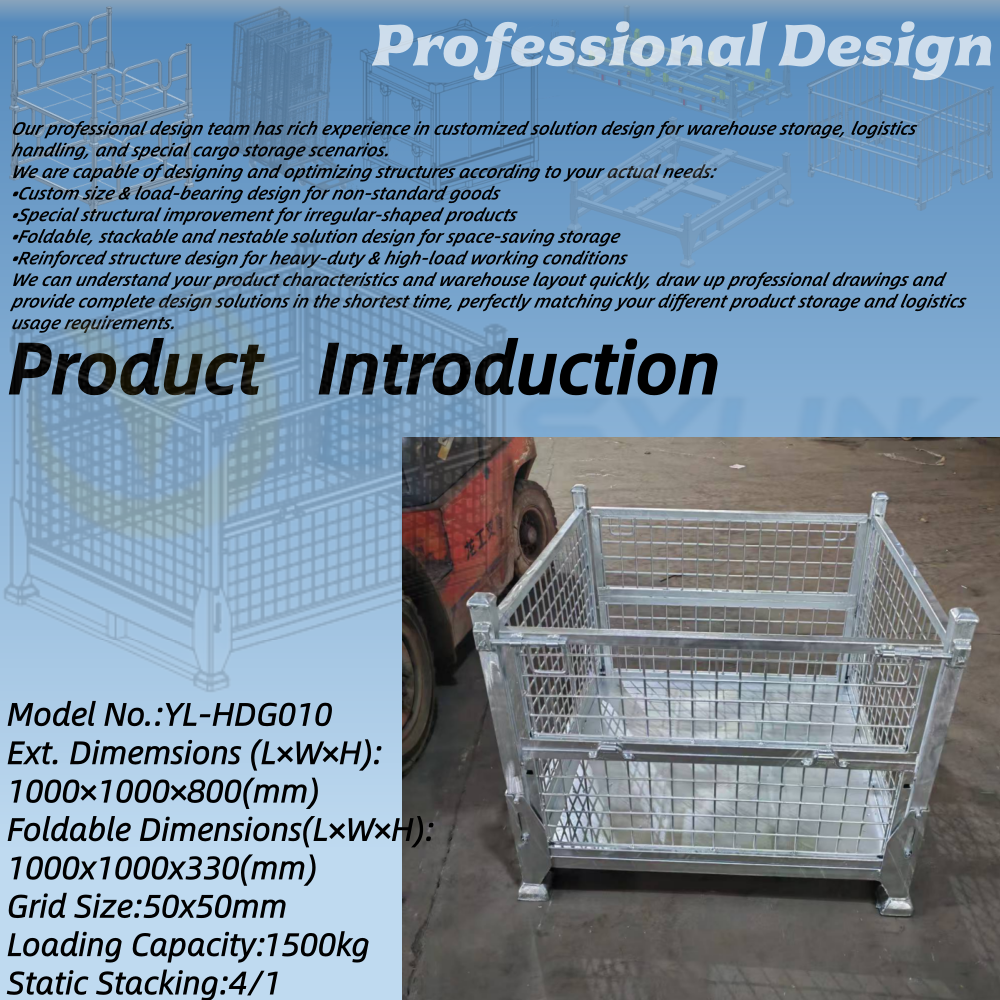 Professional Design

Our professional design team has rich experience in customized solution design for warehouse storage, logistics handling, and special cargo storage scenarios.
We are capable of designing and optimizing structures according to your actual needs:
•Custom size & load-bearing design for non-standard goods
•Special structural improvement for irregular-shaped products
•Foldable, stackable and nestable solution design for space-saving storage
•Reinforced structure design for heavy-duty & high-load working conditions
We can understand your product characteristics and warehouse layout quickly, draw up professional drawings and provide complete design solutions in the shortest time, perfectly matching your different product storage and logistics usage requirements.

Product Introduction

Model No.:YL-HDG010
Ext. Dimemsions (L×W×H):
1000×1000×800(mm)
Foldable Dimensions(L×W×H):
1000x1000x330(mm)
Grid Size:50x50mm
Loading Capacity:1500kg
Static Stacking:4/1